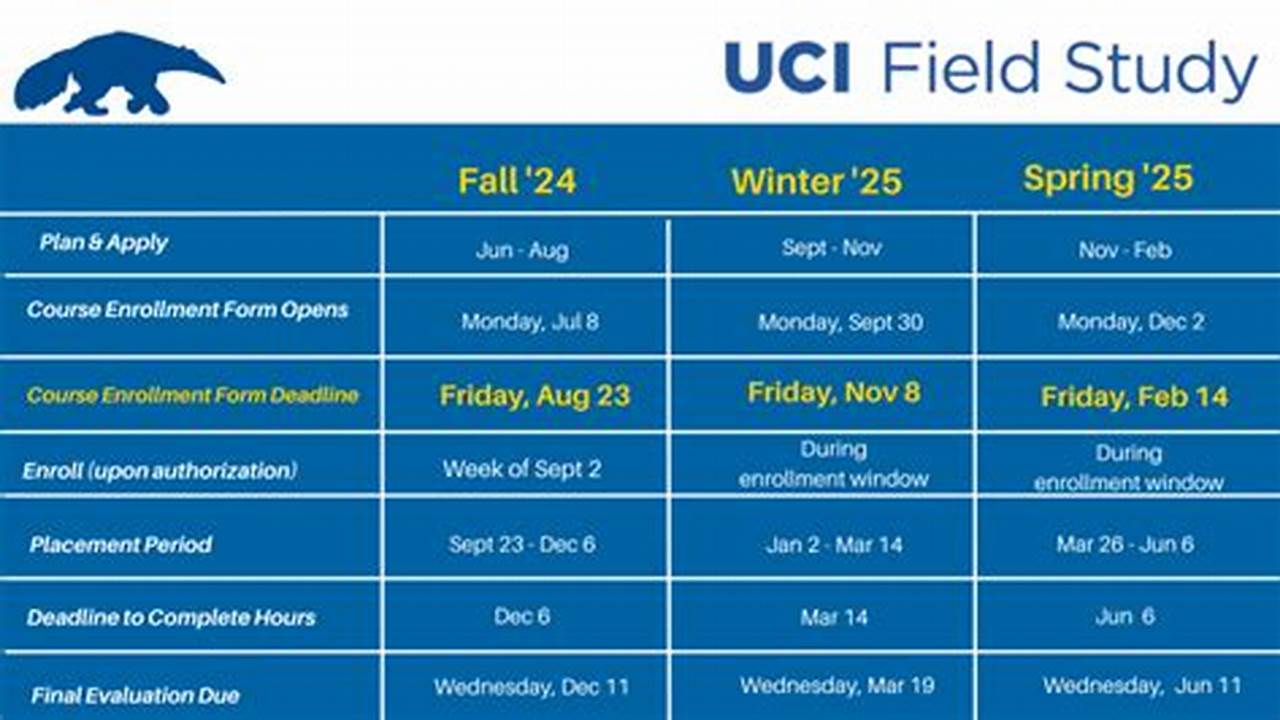 UCI Field Study

| | Fall '24 | Winter '25 | Spring '25 |
|---|---|---|---|
| Plan & Apply | Jun - Aug | Sept - Nov | Nov - Feb |
| Course Enrollment Form Opens | Monday, Jul 8 | Monday, Sept 30 | Monday, Dec 2 |
| Course Enrollment Form Deadline | Friday, Aug 23 | Friday, Nov 8 | Friday, Feb 14 |
| Enroll (upon authorization) | Week of Sept 2 | During enrollment window | During enrollment window |
| Placement Period | Sept 23 - Dec 6 | Jan 2 - Mar 14 | Mar 26 - Jun 6 |
| Deadline to Complete Hours | Dec 6 | Mar 14 | Jun 6 |
| Final Evaluation Due | Wednesday, Dec 11 | Wednesday, Mar 19 | Wednesday, Jun 11 |